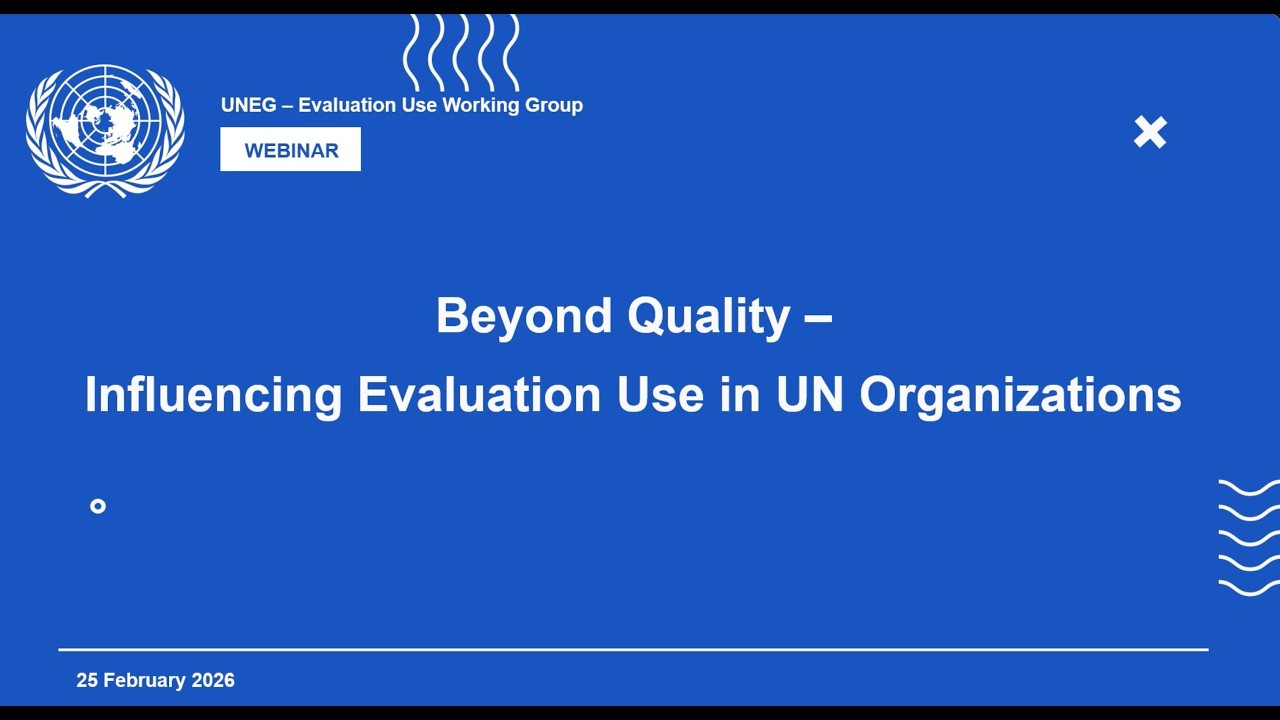 UNEG – Evaluation Use Working Group

WEBINAR

Beyond Quality –

Influencing Evaluation Use in UN Organizations

25 February 2026